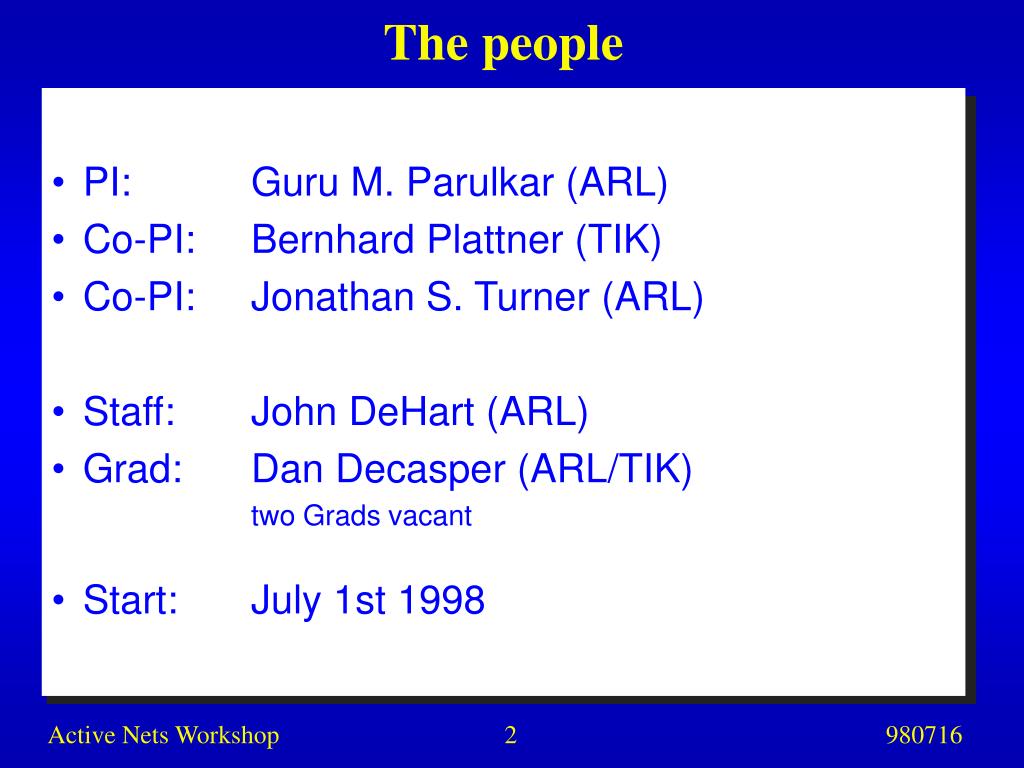 The people

• PI: Guru M. Parulkar (ARL)
• Co-PI: Bernhard Plattner (TIK)
• Co-PI: Jonathan S. Turner (ARL)

• Staff: John DeHart (ARL)
• Grad: Dan Decasper (ARL/TIK)
two Grads vacant

• Start: July 1st 1998

Active Nets Workshop 2 980716